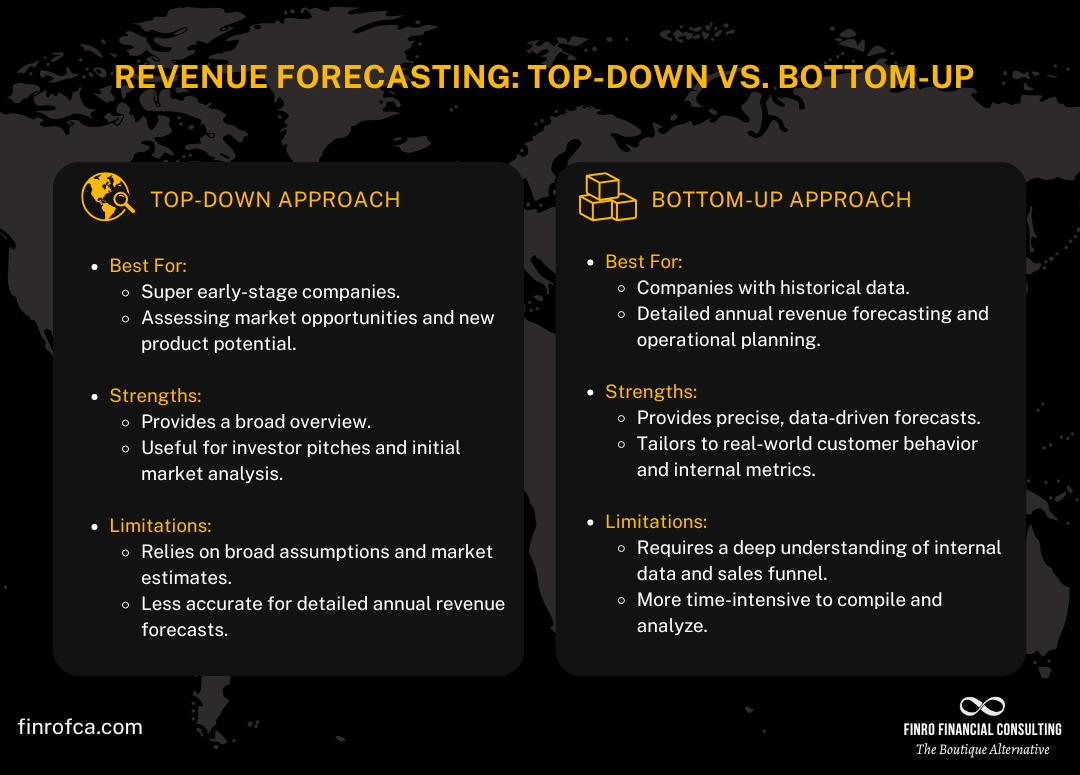 REVENUE FORECASTING: TOP-DOWN VS. BOTTOM-UP

TOP-DOWN APPROACH

- Best For:
  - Super early-stage companies.
  - Assessing market opportunities and new product potential.
- Strengths:
  - Provides a broad overview.
  - Useful for investor pitches and initial market analysis.
- Limitations:
  - Relies on broad assumptions and market estimates.
  - Less accurate for detailed annual revenue forecasts.

BOTTOM-UP APPROACH

- Best For:
  - Companies with historical data.
  - Detailed annual revenue forecasting and operational planning.
- Strengths:
  - Provides precise, data-driven forecasts.
  - Tailors to real-world customer behavior and internal metrics.
- Limitations:
  - Requires a deep understanding of internal data and sales funnel.
  - More time-intensive to compile and analyze.

finrofca.com

FINRO FINANCIAL CONSULTING
The Boutique Alternative